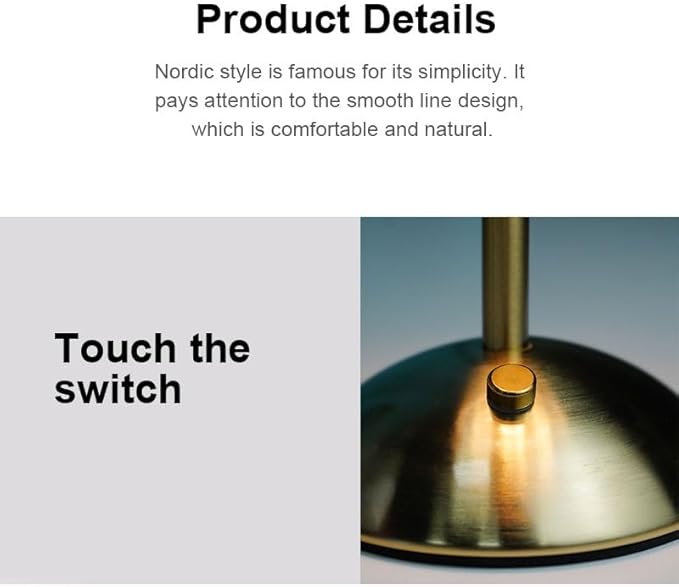 Product Details

Nordic style is famous for its simplicity. It pays attention to the smooth line design, which is comfortable and natural.

Touch the switch